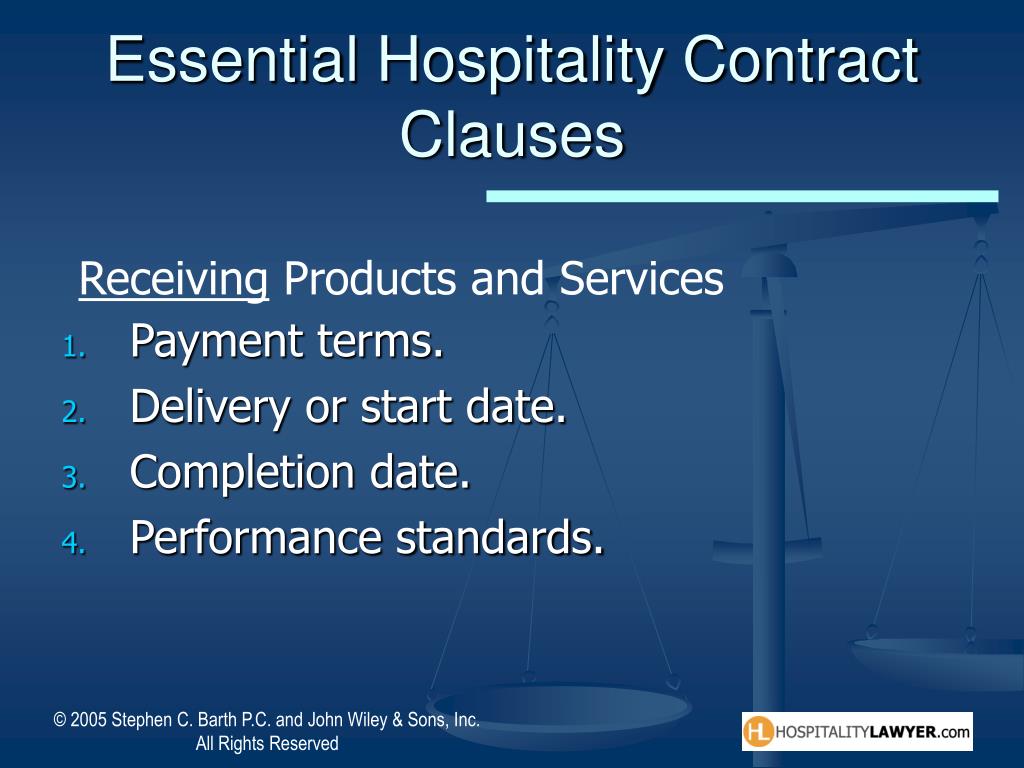 Essential Hospitality Contract Clauses

Receiving Products and Services

1. Payment terms.
2. Delivery or start date.
3. Completion date.
4. Performance standards.

© 2005 Stephen C. Barth P.C. and John Wiley & Sons, Inc.
All Rights Reserved

HL HOSPITALITYLAWYER.com